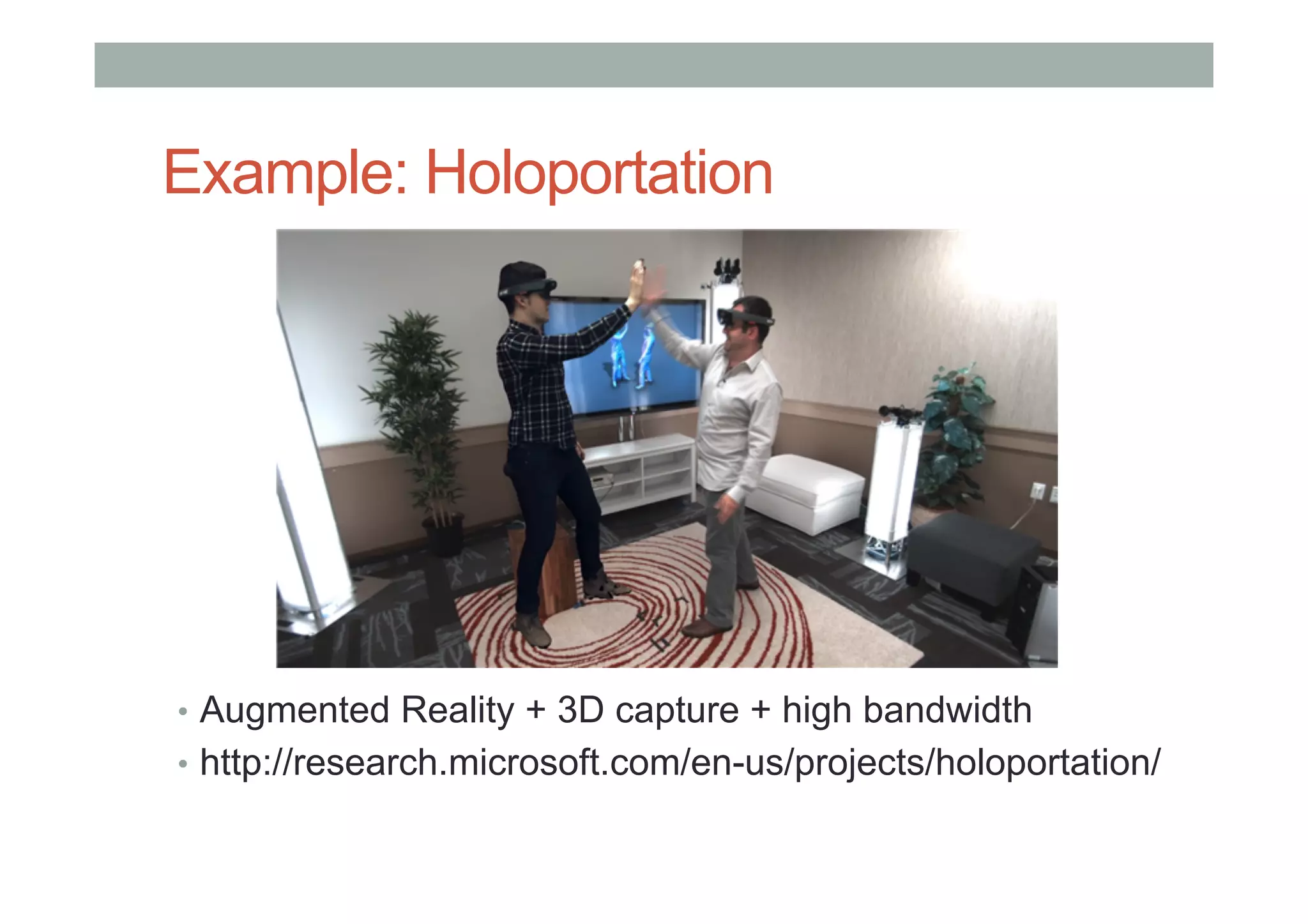 Example: Holoportation

• Augmented Reality + 3D capture + high bandwidth
• http://research.microsoft.com/en-us/projects/holoportation/